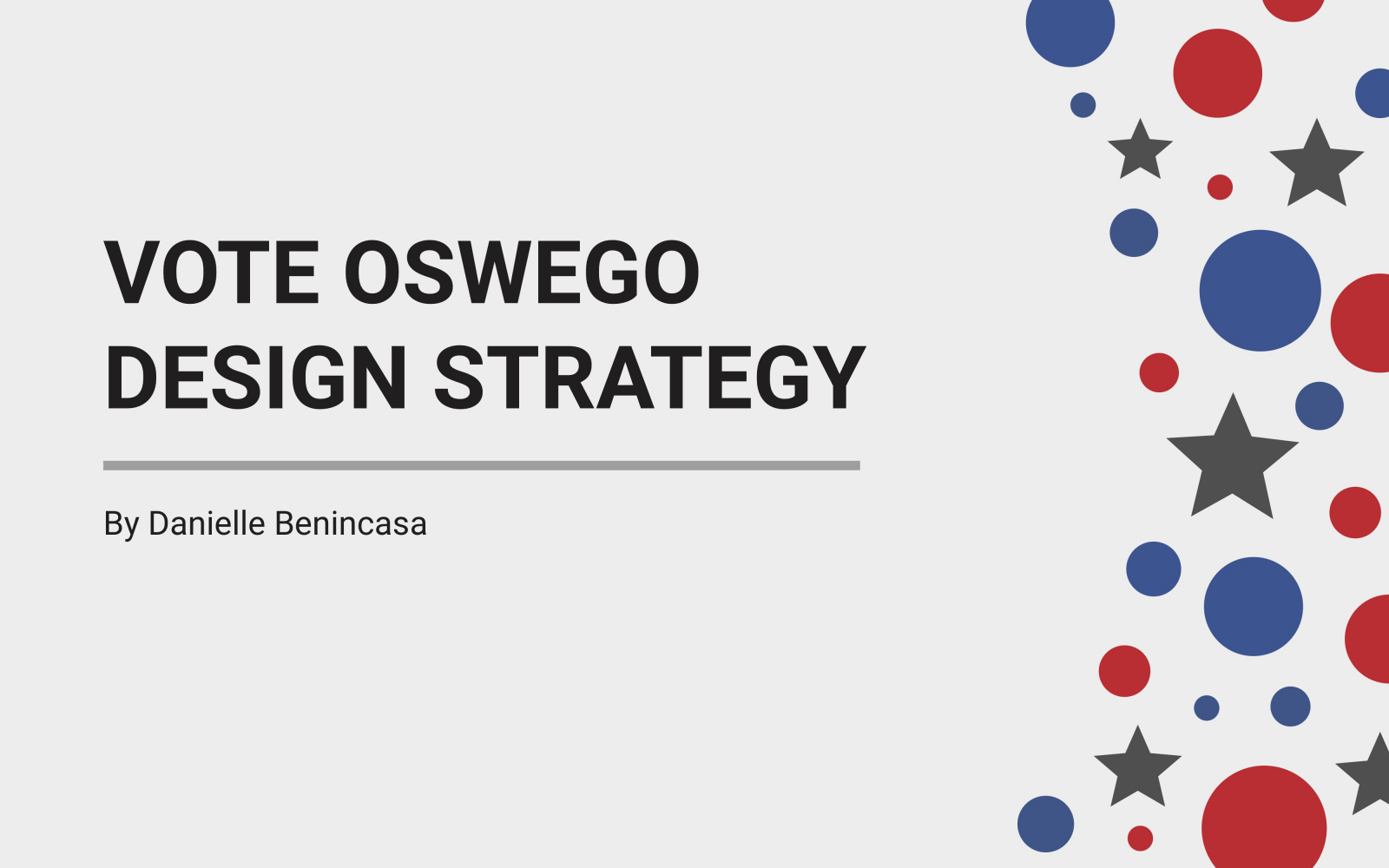 VOTE OSWEGO
DESIGN STRATEGY

By Danielle Benincasa